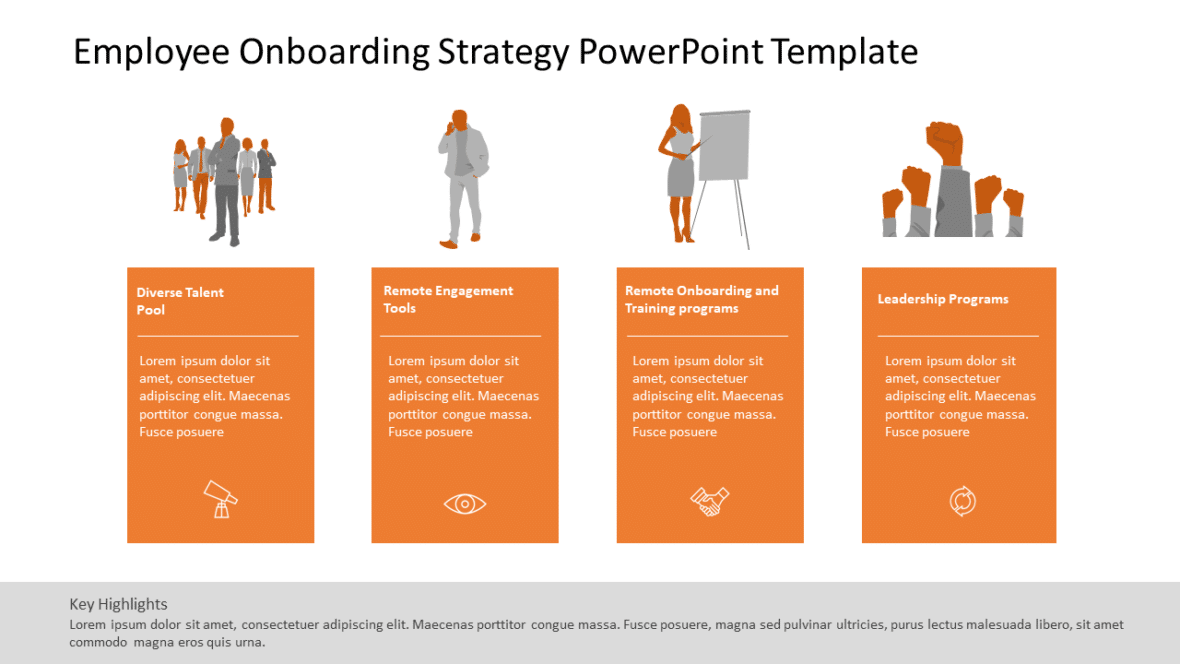 Employee Onboarding Strategy PowerPoint Template

Diverse Talent Pool

Lorem ipsum dolor sit amet, consectetuer adipiscing elit. Maecenas porttitor congue massa. Fusce posuere

Remote Engagement Tools

Lorem ipsum dolor sit amet, consectetuer adipiscing elit. Maecenas porttitor congue massa. Fusce posuere

Remote Onboarding and Training programs

Lorem ipsum dolor sit amet, consectetuer adipiscing elit. Maecenas porttitor congue massa. Fusce posuere

Leadership Programs

Lorem ipsum dolor sit amet, consectetuer adipiscing elit. Maecenas porttitor congue massa. Fusce posuere

Key Highlights
Lorem ipsum dolor sit amet, consectetuer adipiscing elit. Maecenas porttitor congue massa. Fusce posuere, magna sed pulvinar ultricies, purus lectus malesuada libero, sit amet commodo magna eros quis urna.